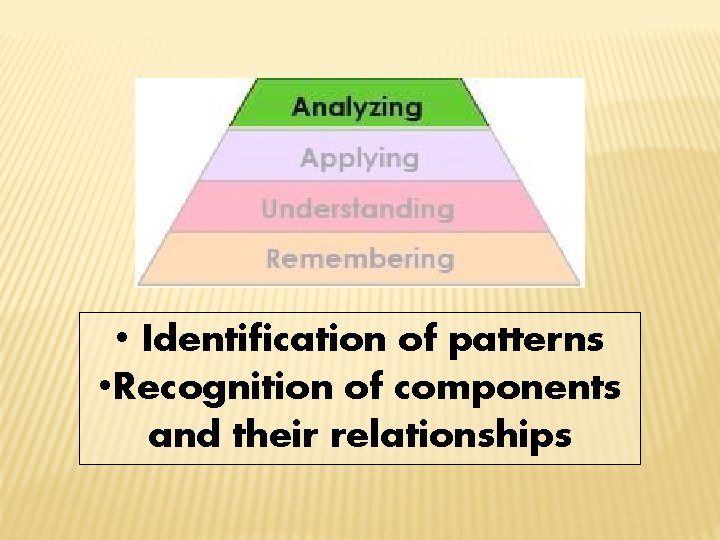 Analyzing
Applying
Understanding
Remembering

• Identification of patterns
•Recognition of components and their relationships